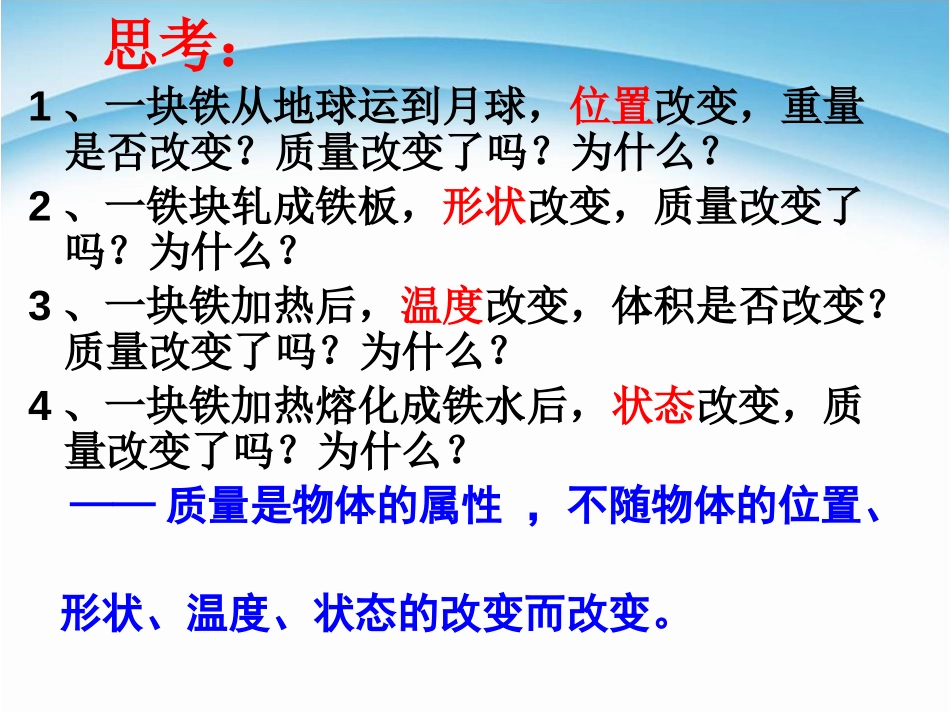 思考：

1、一块铁从地球运到月球，位置改变，重量是否改变？质量改变了吗？为什么？

2、一铁块轧成铁板，形状改变，质量改变了吗？为什么？

3、一块铁加热后，温度改变，体积是否改变？质量改变了吗？为什么？

4、一块铁加热熔化成铁水后，状态改变，质量改变了吗？为什么？

—— 质量是物体的属性 ，不随物体的位置、

形状、温度、状态的改变而改变。